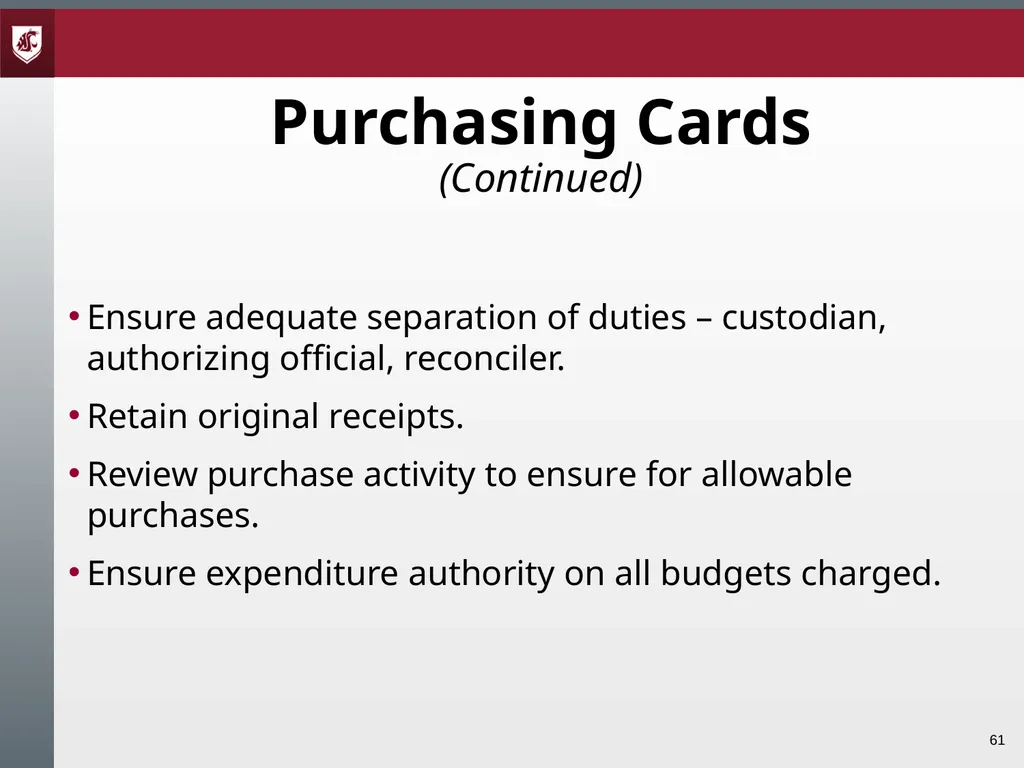 Purchasing Cards
(Continued)

• Ensure adequate separation of duties – custodian, authorizing official, reconciler.

• Retain original receipts.

• Review purchase activity to ensure for allowable purchases.

• Ensure expenditure authority on all budgets charged.

61